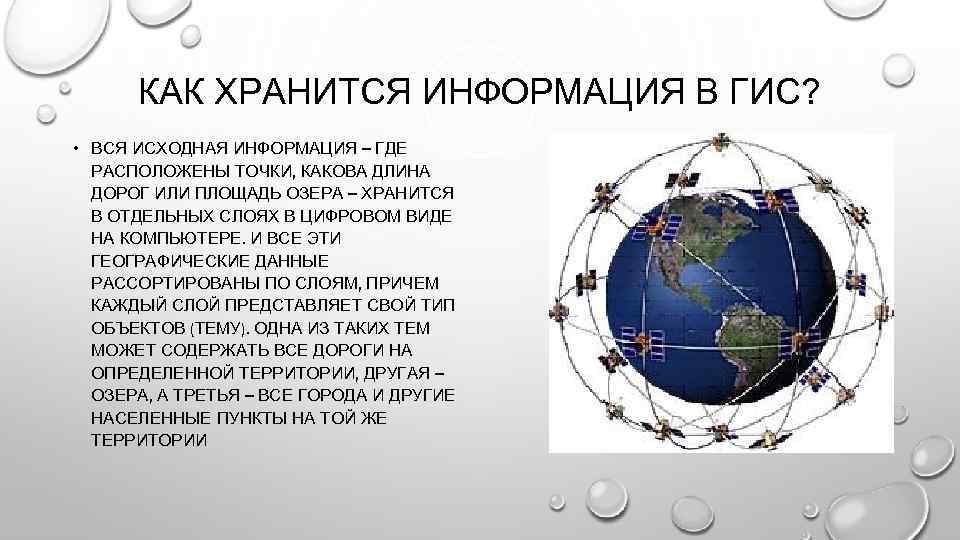 КАК ХРАНИТСЯ ИНФОРМАЦИЯ В ГИС?

• ВСЯ ИСХОДНАЯ ИНФОРМАЦИЯ – ГДЕ РАСПОЛОЖЕНЫ ТОЧКИ, КАКОВА ДЛИНА ДОРОГ ИЛИ ПЛОЩАДЬ ОЗЕРА – ХРАНИТСЯ В ОТДЕЛЬНЫХ СЛОЯХ В ЦИФРОВОМ ВИДЕ НА КОМПЬЮТЕРЕ. И ВСЕ ЭТИ ГЕОГРАФИЧЕСКИЕ ДАННЫЕ РАССОРТИРОВАНЫ ПО СЛОЯМ, ПРИЧЕМ КАЖДЫЙ СЛОЙ ПРЕДСТАВЛЯЕТ СВОЙ ТИП ОБЪЕКТОВ (ТЕМУ). ОДНА ИЗ ТАКИХ ТЕМ МОЖЕТ СОДЕРЖАТЬ ВСЕ ДОРОГИ НА ОПРЕДЕЛЕННОЙ ТЕРРИТОРИИ, ДРУГАЯ – ОЗЕРА, А ТРЕТЬЯ – ВСЕ ГОРОДА И ДРУГИЕ НАСЕЛЕННЫЕ ПУНКТЫ НА ТОЙ ЖЕ ТЕРРИТОРИИ